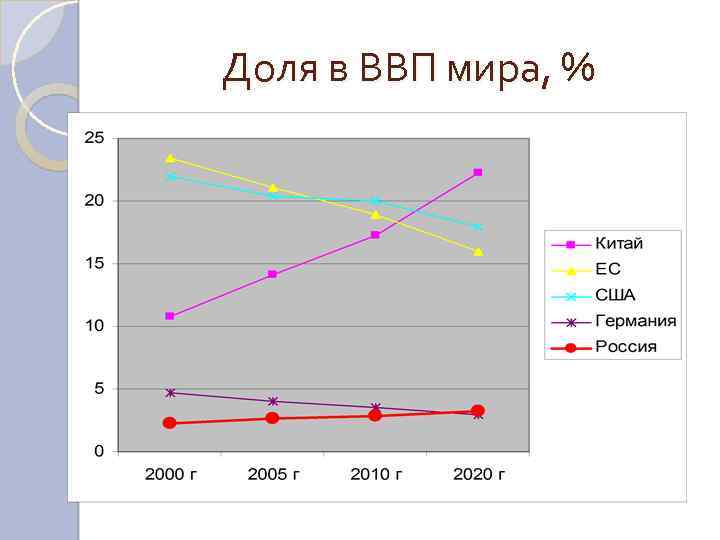 Доля в ВВП мира, %

25
20
15
10
5
0

2000 г
2005 г
2010 г
2020 г

Китай
ЕС
США
Германия
Россия